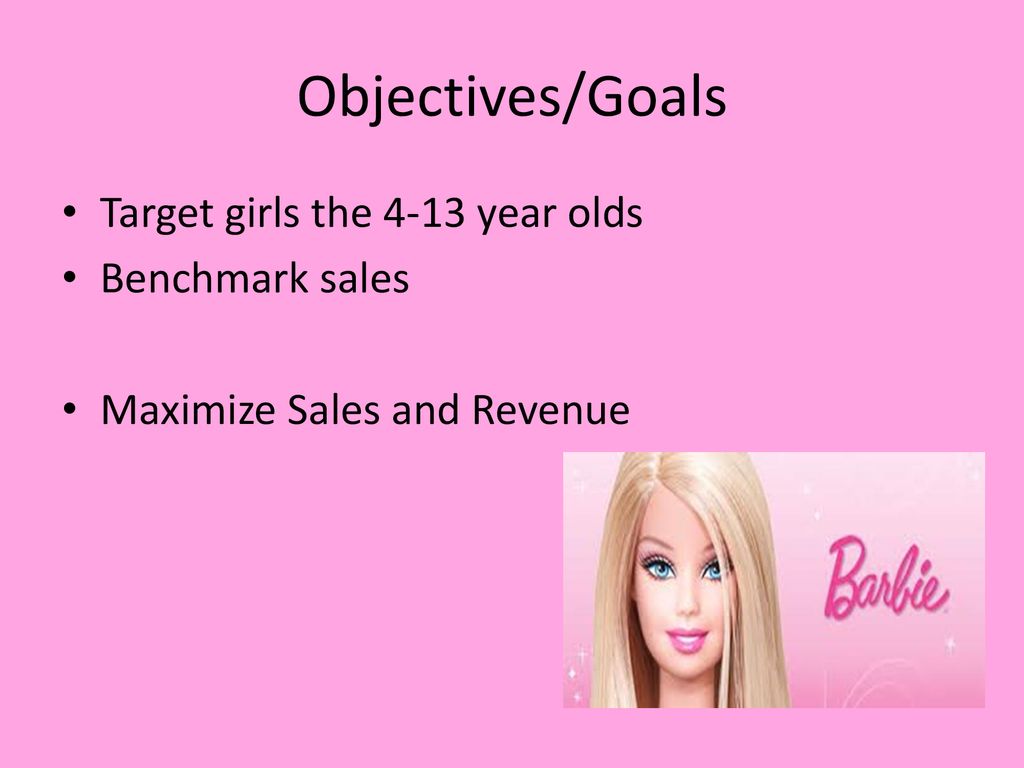 Objectives/Goals

• Target girls the 4-13 year olds
• Benchmark sales

• Maximize Sales and Revenue

Barbie